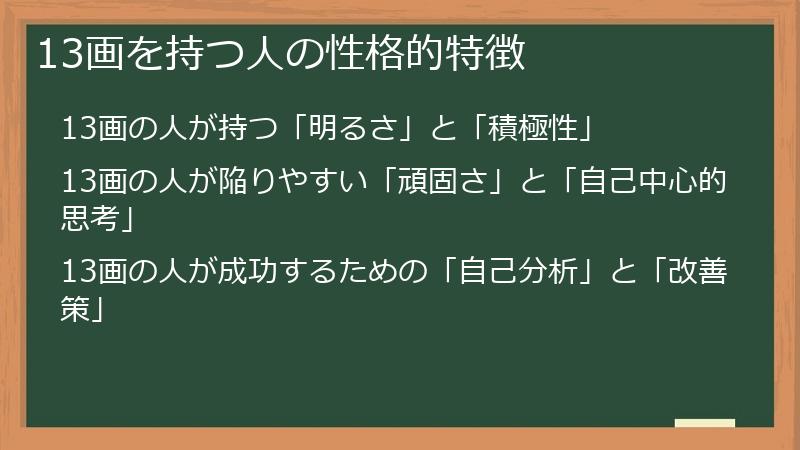 13画を持つ人の性格的特徴

13画の人が持つ「明るさ」と「積極性」

13画の人が陥りやすい「頑固さ」と「自己中心的思考」

13画の人が成功するための「自己分析」と「改善策」